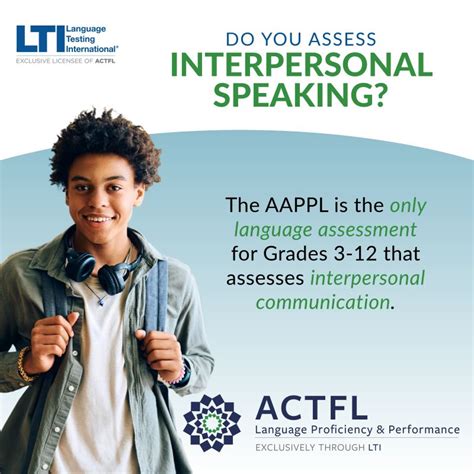 LTI Language Testing International®
EXCLUSIVE LICENSEE OF ACTFL

DO YOU ASSESS
INTERPERSONAL SPEAKING?

The AAPPL is the only language assessment for Grades 3-12 that assesses interpersonal communication.

ACTFL
Language Proficiency & Performance
EXCLUSIVELY THROUGH LTI